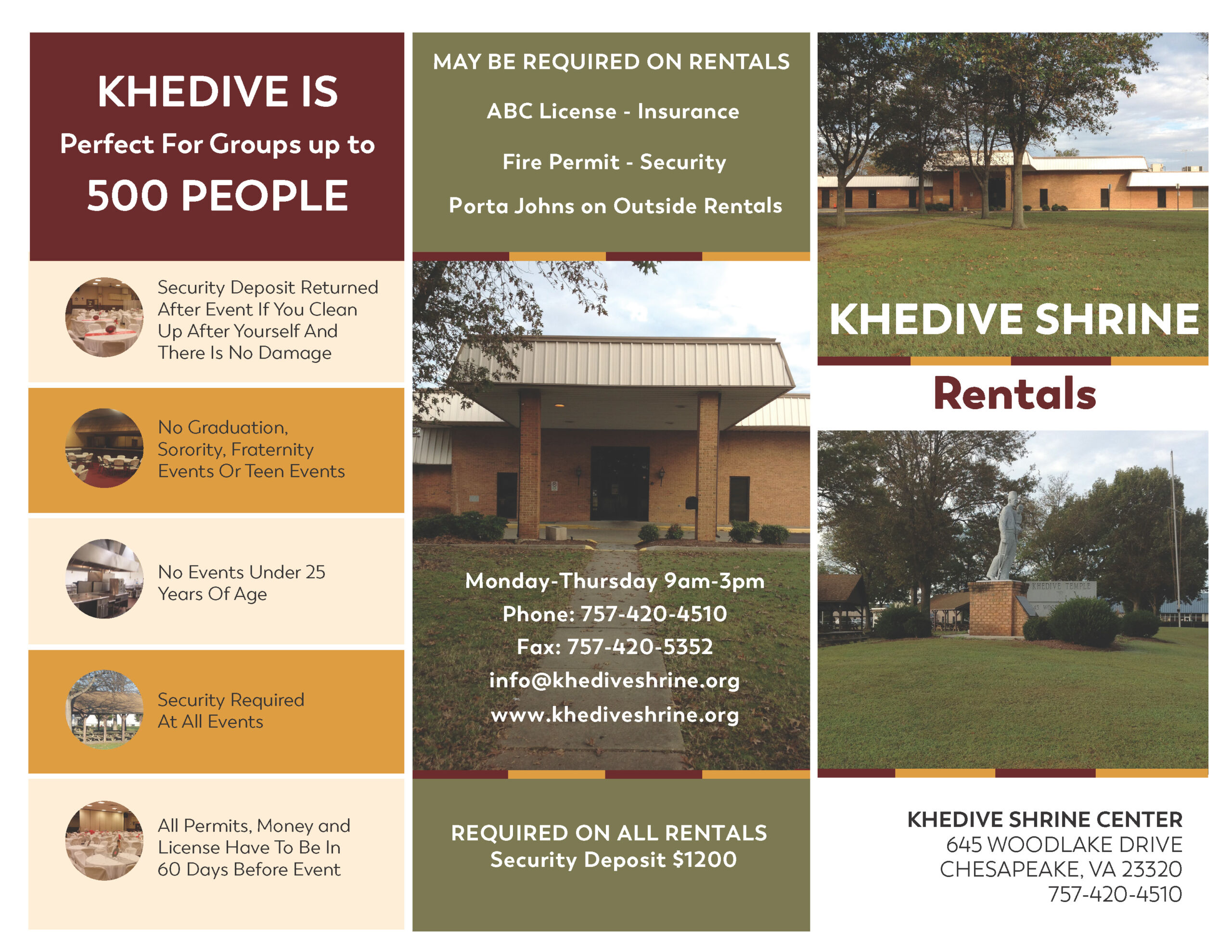 KHEDIVE IS
Perfect For Groups up to
500 PEOPLE

Security Deposit Returned After Event If You Clean Up After Yourself And There Is No Damage

No Graduation, Sorority, Fraternity Events Or Teen Events

No Events Under 25 Years Of Age

Security Required At All Events

All Permits, Money and License Have To Be In 60 Days Before Event

MAY BE REQUIRED ON RENTALS

ABC License - Insurance

Fire Permit - Security

Porta Johns on Outside Rentals

Monday-Thursday 9am-3pm
Phone: 757-420-4510
Fax: 757-420-5352
info@khediveshrine.org
www.khediveshrine.org

REQUIRED ON ALL RENTALS
Security Deposit $1200

KHEDIVE SHRINE
Rentals

KHEDIVE TEMPLE

KHEDIVE SHRINE CENTER
645 WOODLAKE DRIVE
CHESAPEAKE, VA 23320
757-420-4510